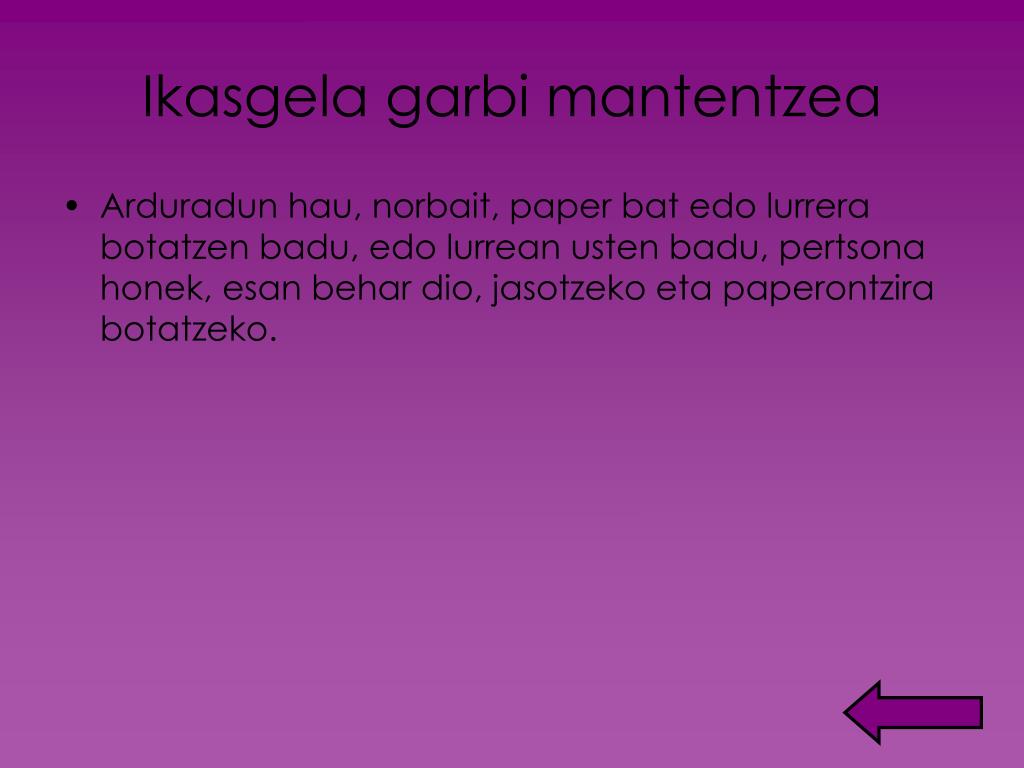 Ikasgela garbi mantentzea

• Arduradun hau, norbait, paper bat edo lurrera botatzen badu, edo lurrean usten badu, pertsona honek, esan behar dio, jasotzeko eta paperontzira botatzeko.